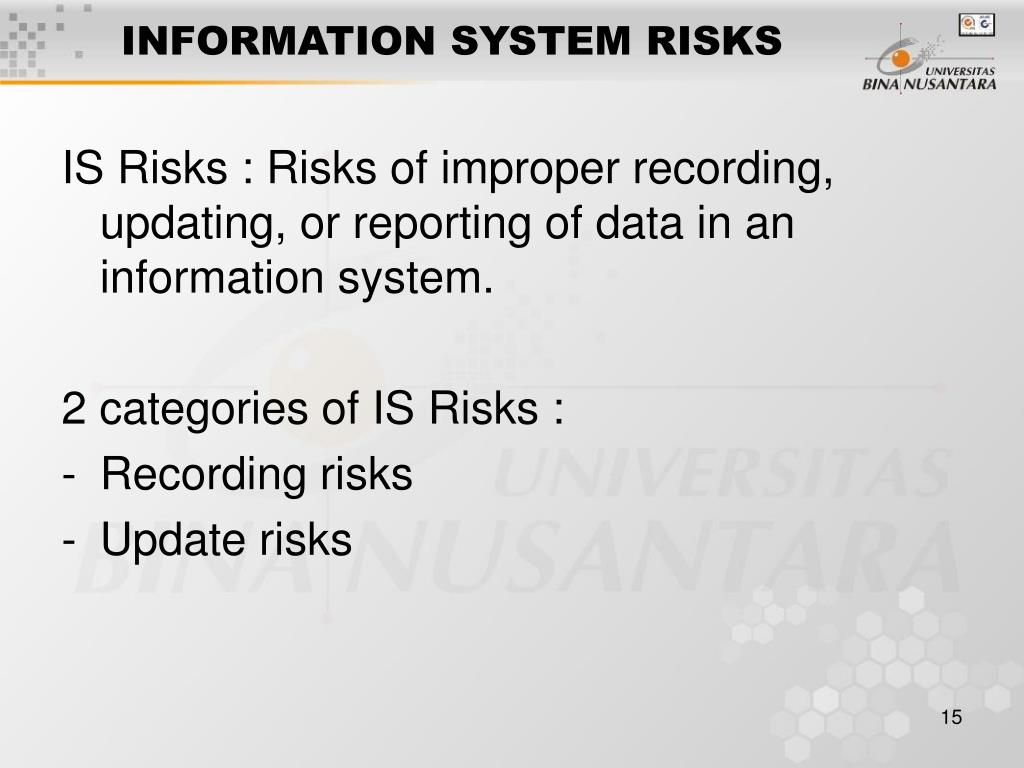 INFORMATION SYSTEM RISKS

UNIVERSITAS BINA NUSANTARA

IS Risks : Risks of improper recording, updating, or reporting of data in an information system.

2 categories of IS Risks :
- Recording risks
- Update risks

UNIVERSITAS BINA NUSANTARA

15